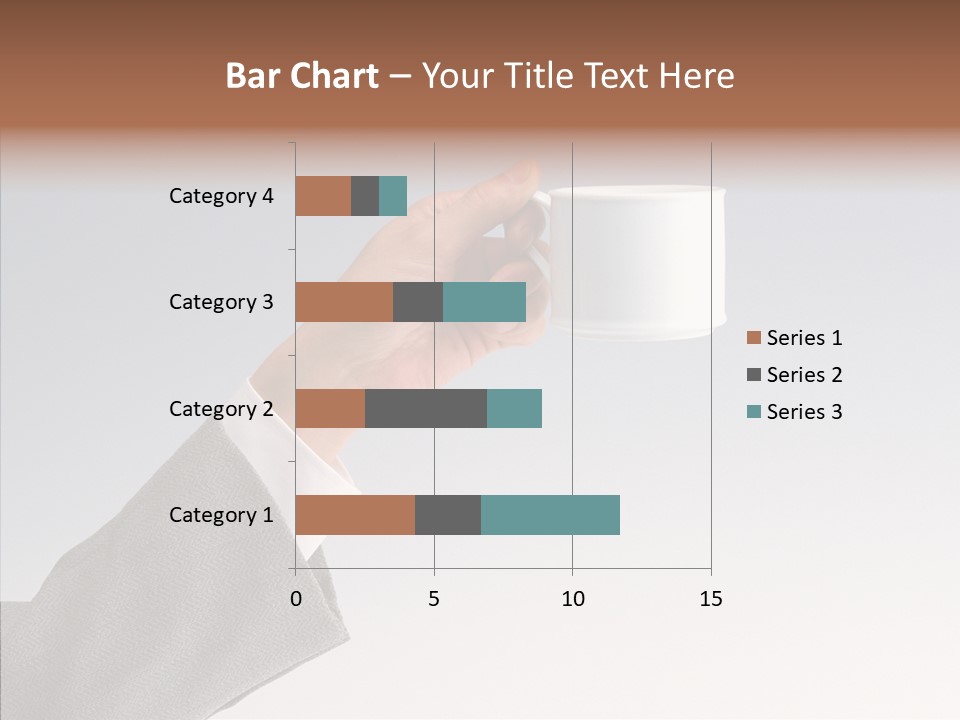 Bar Chart – Your Title Text Here

Category 4
Category 3
Category 2
Category 1

0
5
10
15

Series 1
Series 2
Series 3